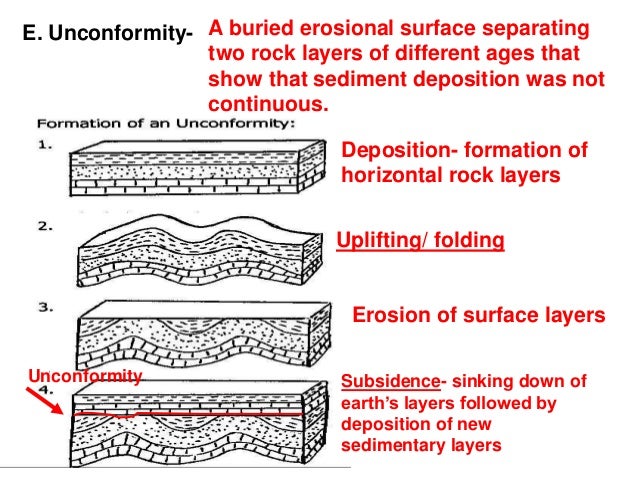 E. Unconformity- A buried erosional surface separating two rock layers of different ages that show that sediment deposition was not continuous.

Formation of an Unconformity:

1.

Deposition- formation of horizontal rock layers

2.

Uplifting/ folding

3.

Erosion of surface layers

Unconformity

4.

Subsidence- sinking down of earth's layers followed by deposition of new sedimentary layers